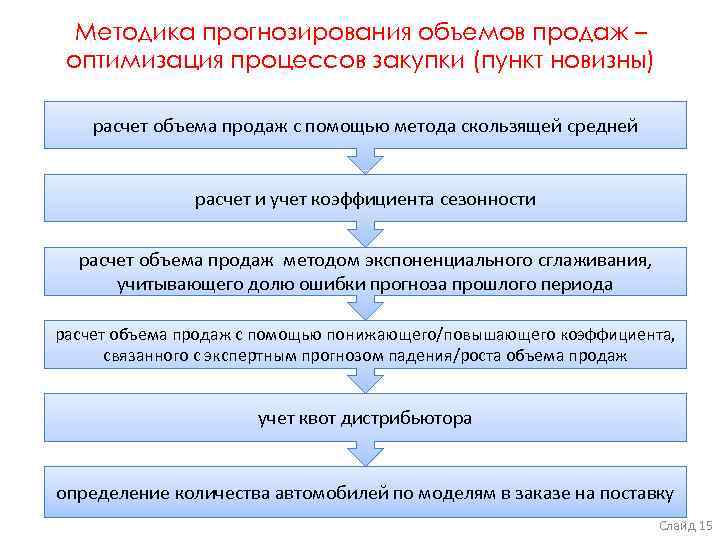 Методика прогнозирования объемов продаж – оптимизация процессов закупки (пункт новизны)

расчет объема продаж с помощью метода скользящей средней

расчет и учет коэффициента сезонности

расчет объема продаж методом экспоненциального сглаживания, учитывающего долю ошибки прогноза прошлого периода

расчет объема продаж с помощью понижающего/повышающего коэффициента, связанного с экспертным прогнозом падения/роста объема продаж

учет квот дистрибьютора

определение количества автомобилей по моделям в заказе на поставку

Слайд 15